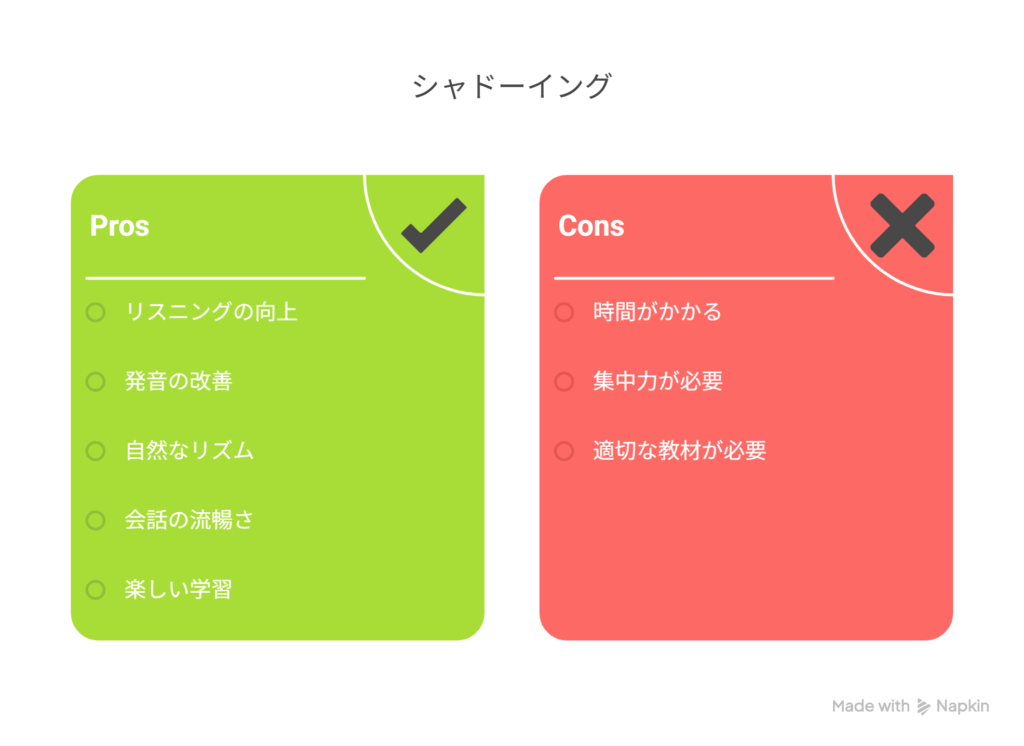 シャドーイング

Pros

リスニングの向上

発音の改善

自然なリズム

会話の流暢さ

楽しい学習

Cons

時間がかかる

集中力が必要

適切な教材が必要

Made with Napkin